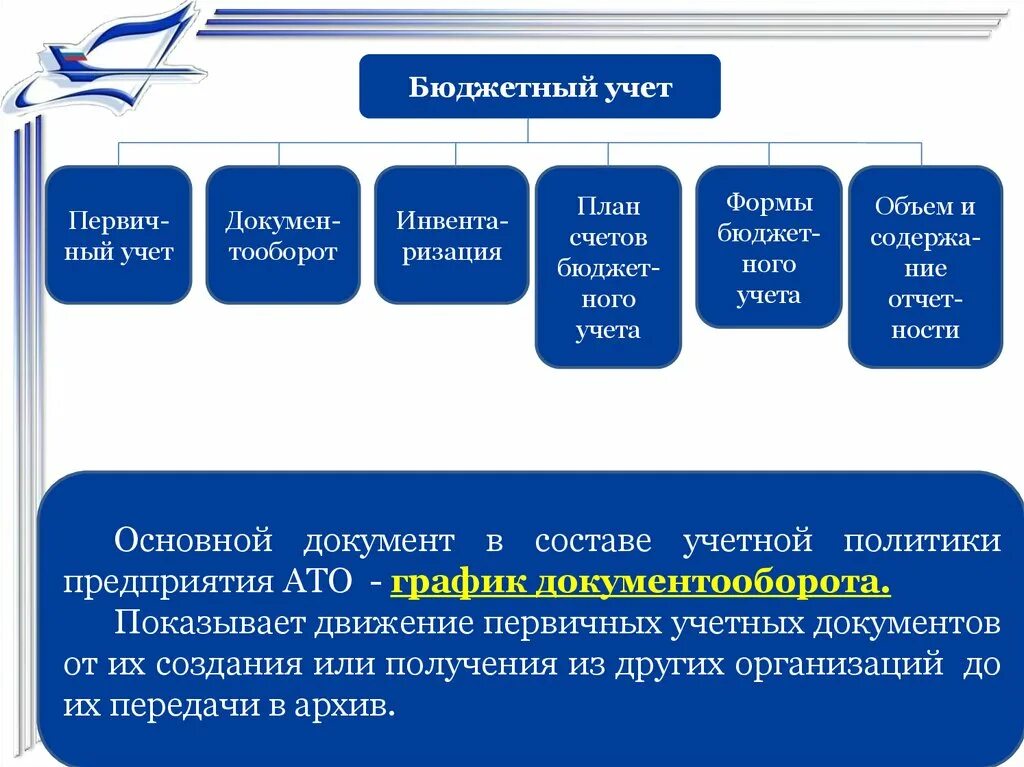 Бюджетный учет

Первичный учет

Документооборот

Инвентаризация

План счетов бюджетного учета

Формы бюджетного учета

Объем и содержание отчетности

Основной документ в составе учетной политики предприятия АТО - график документооборота.

Показывает движение первичных учетных документов от их создания или получения из других организаций до их передачи в архив.